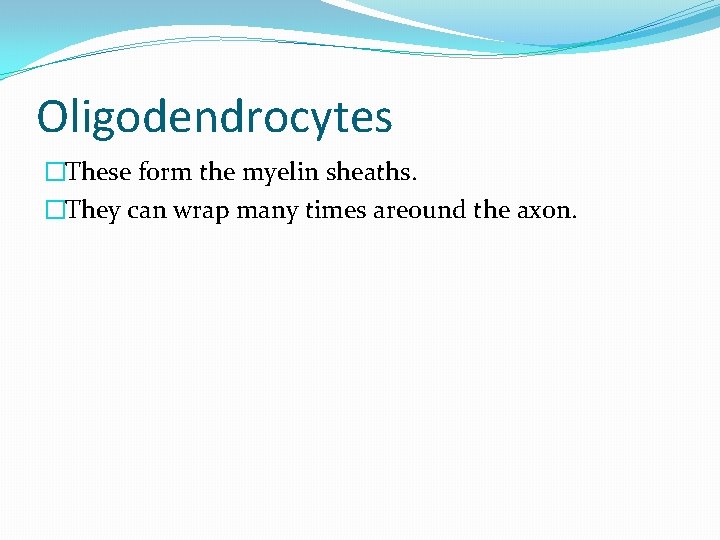 Oligodendrocytes

These form the myelin sheaths.

They can wrap many times areound the axon.